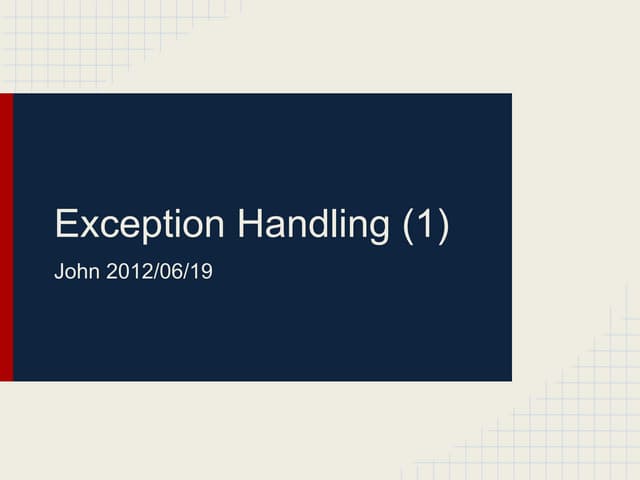 Exception Handling (1)

John 2012/06/19